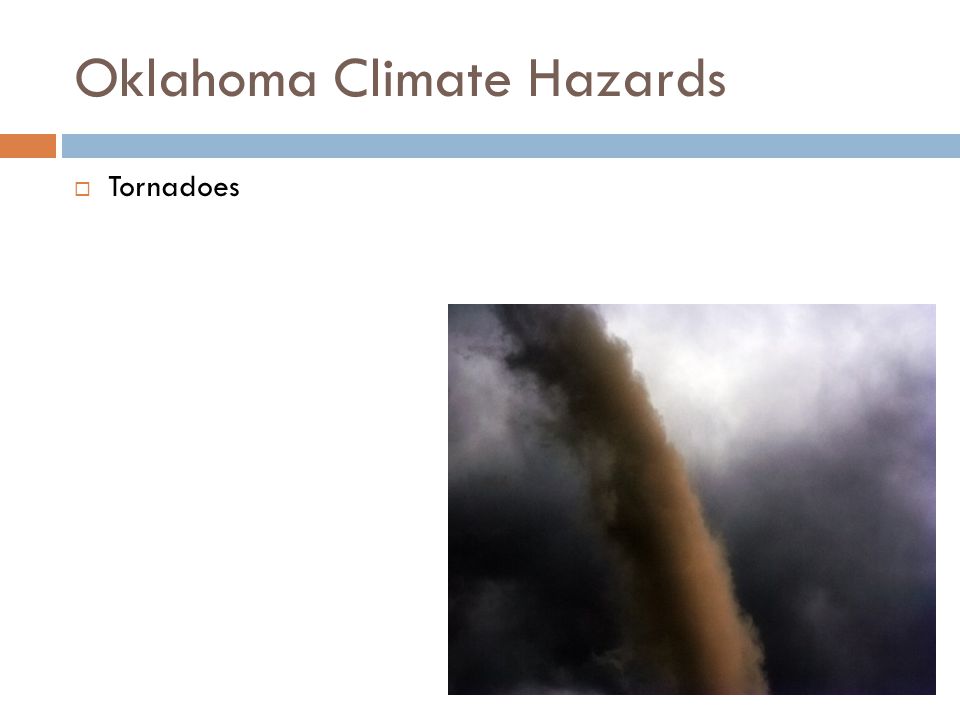 Oklahoma Climate Hazards

Tornadoes